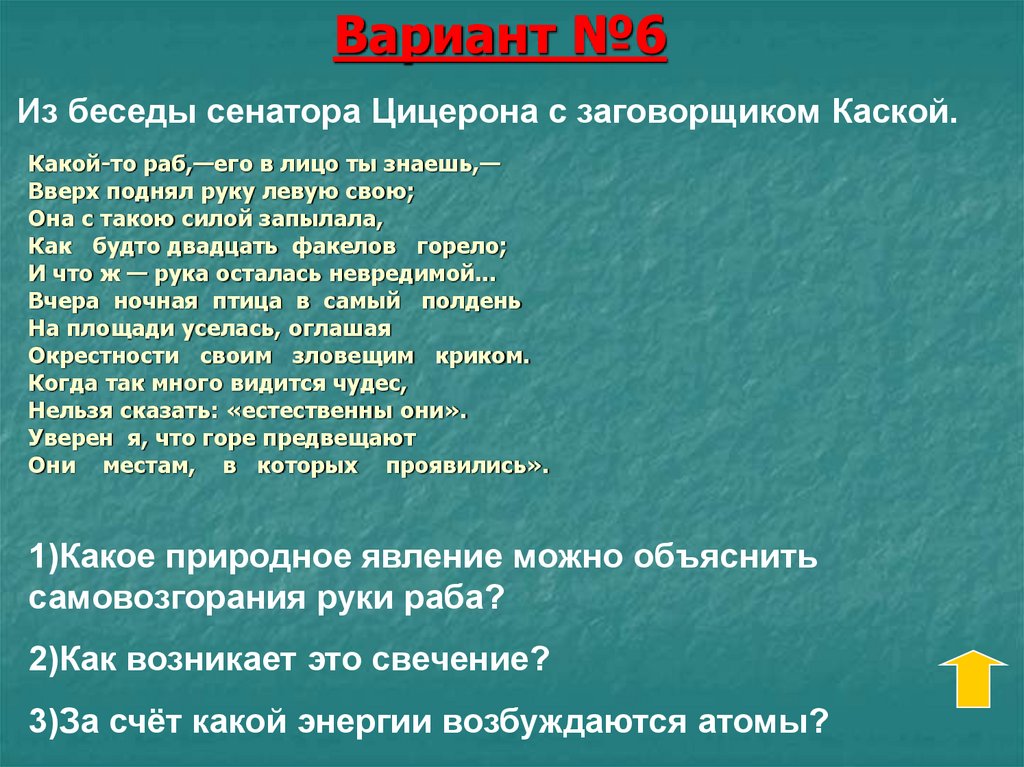 Вариант №6

Из беседы сенатора Цицерона с заговорщиком Каской.

Какой-то раб,—его в лицо ты знаешь,—
Вверх поднял руку левую свою;
Она с такою силой запылала,
Как будто двадцать факелов горело;
И что ж — рука осталась невредимой...
Вчера ночная птица в самый полдень
На площади уселась, оглашая
Окрестности своим зловещим криком.
Когда так много видится чудес,
Нельзя сказать: «естественны они».
Уверен я, что горе предвещают
Они местам, в которых проявились».

1)Какое природное явление можно объяснить самовозгорания руки раба?

2)Как возникает это свечение?

3)За счёт какой энергии возбуждаются атомы?